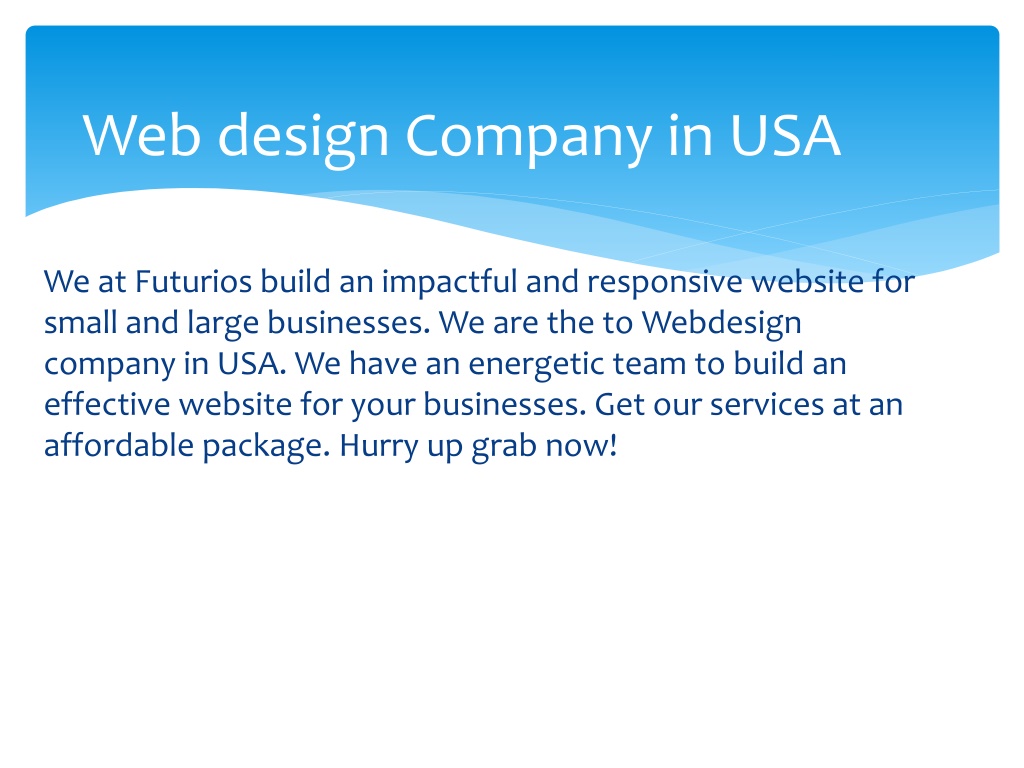 Web design Company in USA

We at Futurios build an impactful and responsive website for small and large businesses. We are the to Webdesign company in USA. We have an energetic team to build an effective website for your businesses. Get our services at an affordable package. Hurry up grab now!